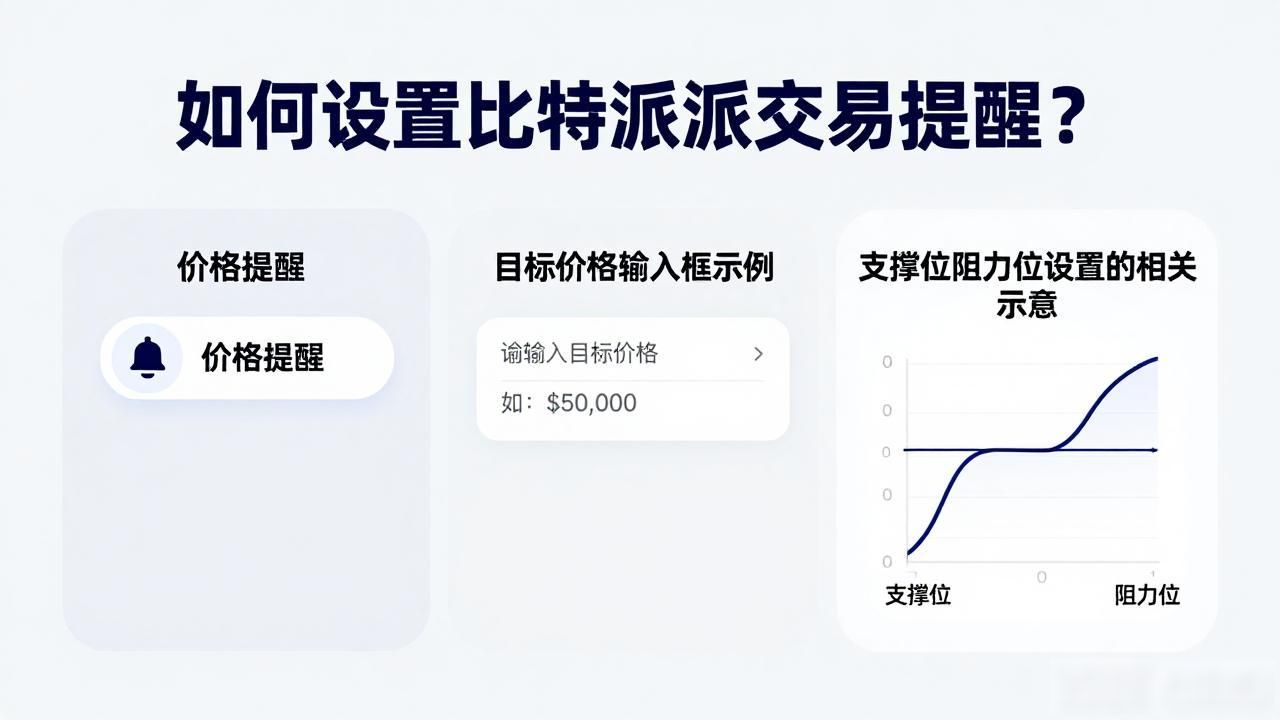 如何设置比特派派交易提醒？

价格提醒

价格提醒

目标价格输入框示例

谕输入目标价格 >

如：$50,000

支撑位阻力位设置的相关示意

0
0
0
0
0

0

支撑位

阻力位